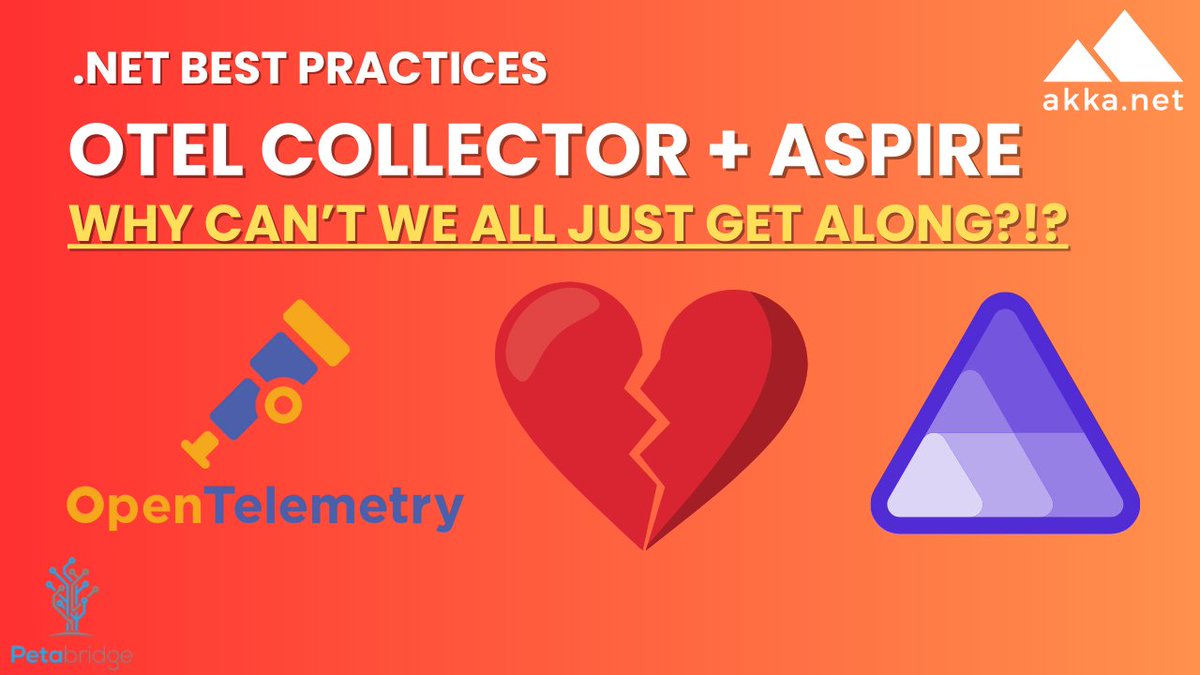 .NET BEST PRACTICES

akka.net

OTEL COLLECTOR + ASPIRE

WHY CAN'T WE ALL JUST GET ALONG?!?

OpenTelemetry

Petabridge